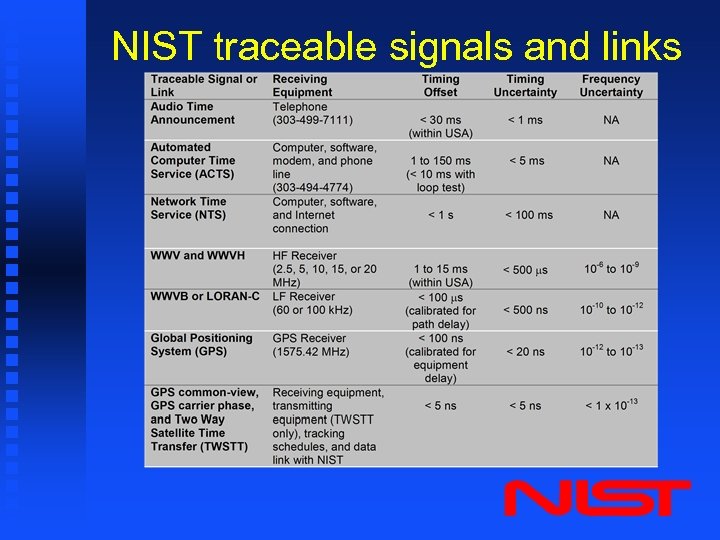 NIST traceable signals and links

| Traceable Signal or Link | Receiving Equipment | Timing Offset | Timing Uncertainty | Frequency Uncertainty |
|---|---|---|---|---|
| Audio Time Announcement | Telephone (303-499-7111) | < 30 ms (within USA) | < 1 ms | NA |
| Automated Computer Time Service (ACTS) | Computer, software, modem, and phone line (303-494-4774) | 1 to 150 ms (< 10 ms with loop test) | < 5 ms | NA |
| Network Time Service (NTS) | Computer, software, and Internet connection | < 1 s | < 100 ms | NA |
| WWV and WWVH | HF Receiver (2.5, 5, 10, 15, or 20 MHz) | 1 to 15 ms (within USA) | < 500 $\mu$s | $10^{-6}$ to $10^{-9}$ |
| WWVB or LORAN-C | LF Receiver (60 or 100 kHz) | < 100 $\mu$s (calibrated for path delay) | < 500 ns | $10^{-10}$ to $10^{-12}$ |
| Global Positioning System (GPS) | GPS Receiver (1575.42 MHz) | < 100 ns (calibrated for equipment delay) | < 20 ns | $10^{-12}$ to $10^{-13}$ |
| GPS common-view, GPS carrier phase, and Two Way Satellite Time Transfer (TWSTT) | Receiving equipment, transmitting equipment (TWSTT only), tracking schedules, and data link with NIST | < 5 ns | < 5 ns | < 1 x $10^{-13}$ |

NIST